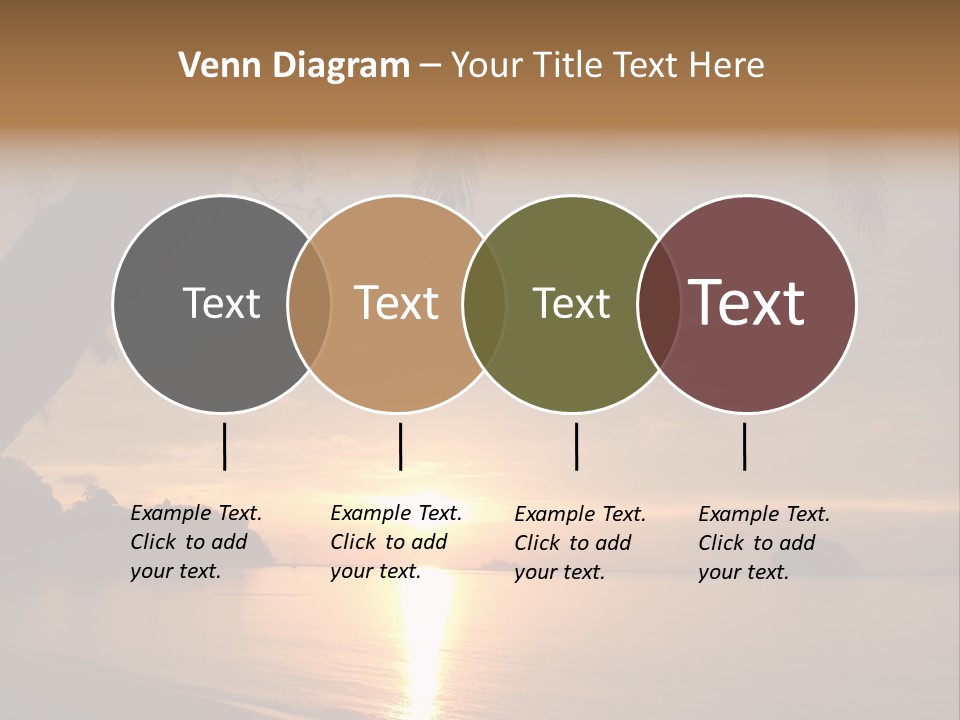 Venn Diagram – Your Title Text Here

Text

Text

Text

Text

Example Text. Click to add your text.

Example Text. Click to add your text.

Example Text. Click to add your text.

Example Text. Click to add your text.